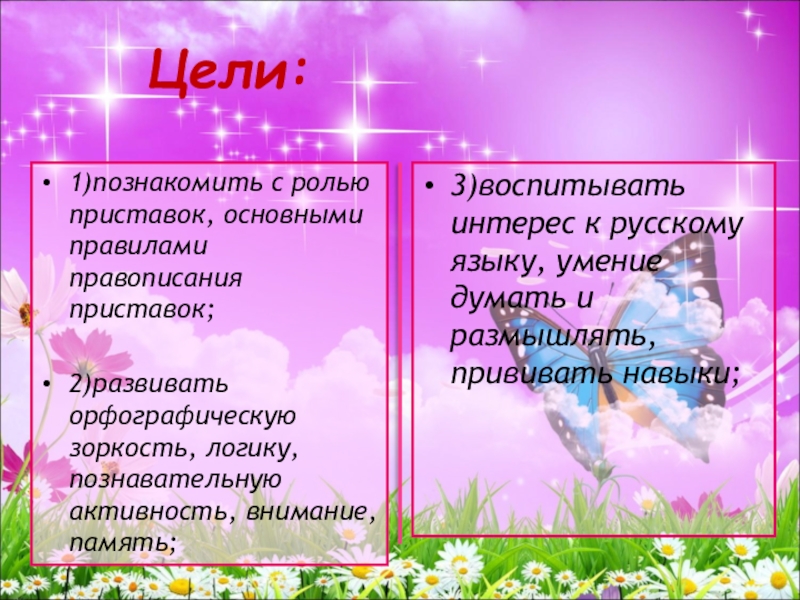 Цели:

• 1)познакомить с ролью приставок, основными правилами правописания приставок;

• 2)развивать орфографическую зоркость, логику, познавательную активность, внимание, память;

• 3)воспитывать интерес к русскому языку, умение думать и размышлять, прививать навыки;